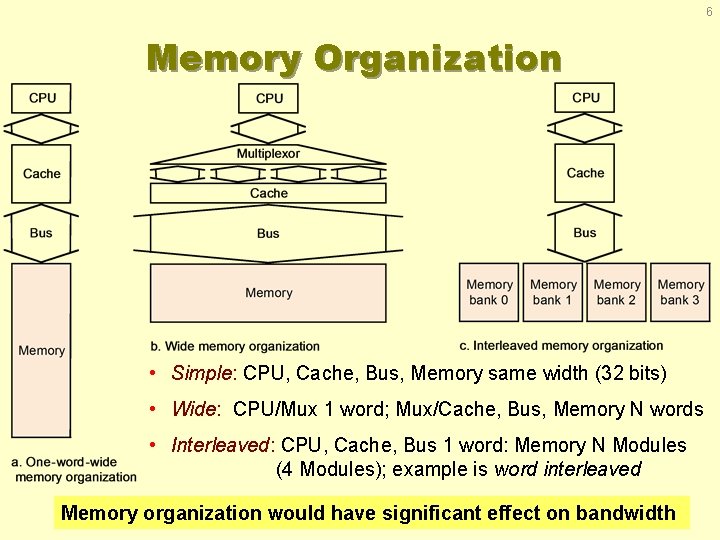 6

Memory Organization

CPU

Cache

Bus

Memory

a. One-word-wide memory organization

CPU

Multiplexor

Cache

Bus

Memory

b. Wide memory organization

CPU

Cache

Bus

Memory bank 0

Memory bank 1

Memory bank 2

Memory bank 3

c. Interleaved memory organization

• Simple: CPU, Cache, Bus, Memory same width (32 bits)

• Wide: CPU/Mux 1 word; Mux/Cache, Bus, Memory N words

• Interleaved: CPU, Cache, Bus 1 word: Memory N Modules (4 Modules); example is word interleaved

Memory organization would have significant effect on bandwidth